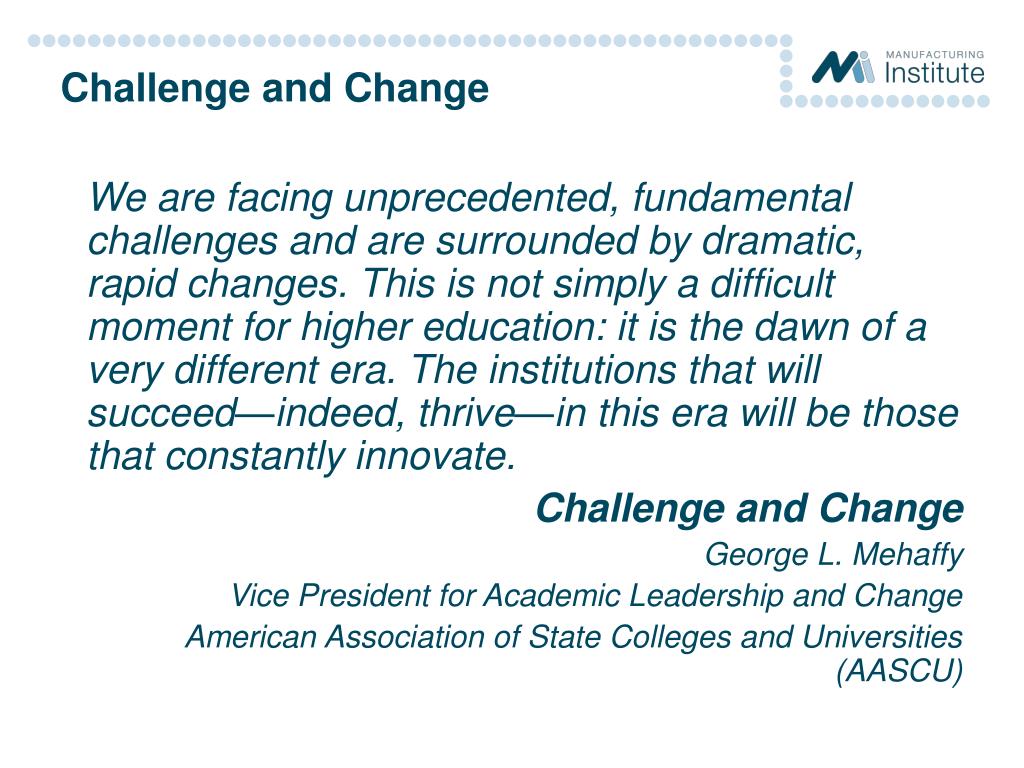 Challenge and Change

MANUFACTURING Institute

We are facing unprecedented, fundamental challenges and are surrounded by dramatic, rapid changes. This is not simply a difficult moment for higher education: it is the dawn of a very different era. The institutions that will succeed—indeed, thrive—in this era will be those that constantly innovate.

Challenge and Change

George L. Mehaffy

Vice President for Academic Leadership and Change

American Association of State Colleges and Universities (AASCU)